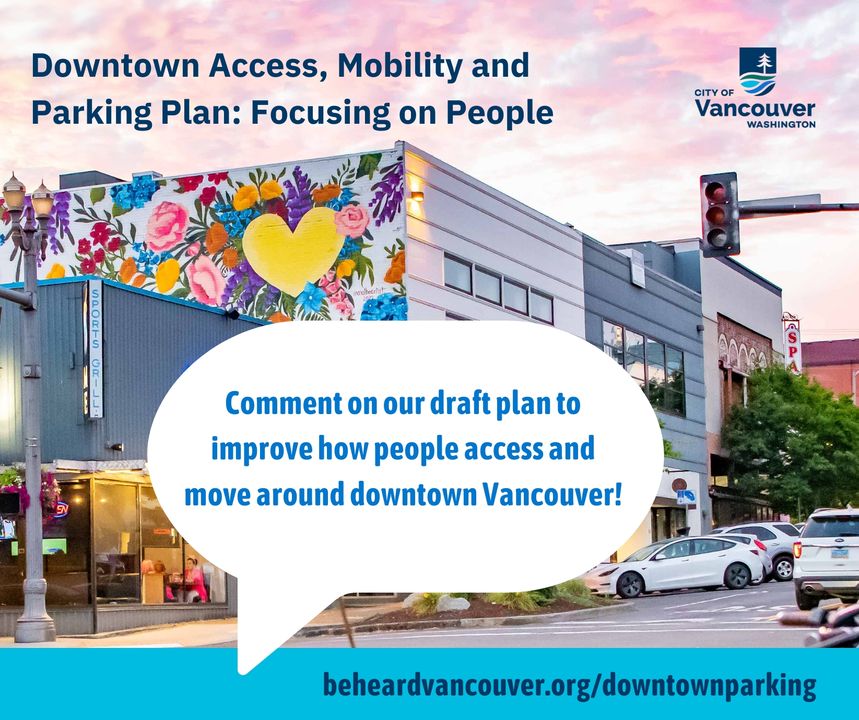 Downtown Access, Mobility and Parking Plan: Focusing on People

CITY OF
Vancouver
WASHINGTON

SPORTS GRILL

SPA

Comment on our draft plan to improve how people access and move around downtown Vancouver!

beheardvancouver.org/downtownparking